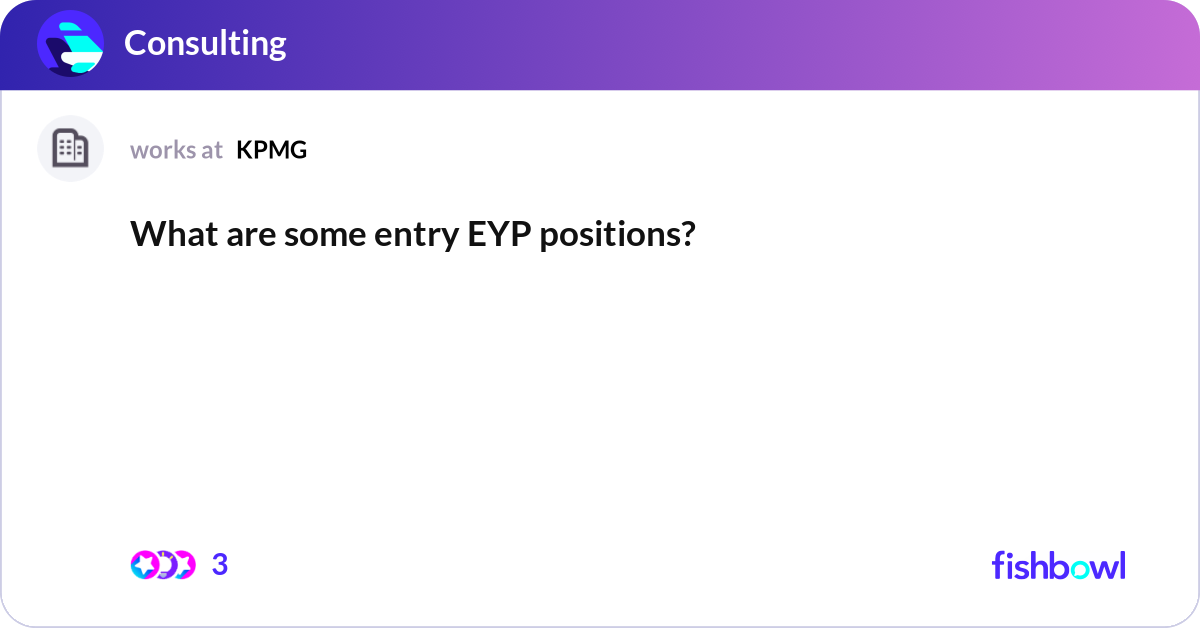 Consulting

works at KPMG

What are some entry EYP positions?

3

fishbowl